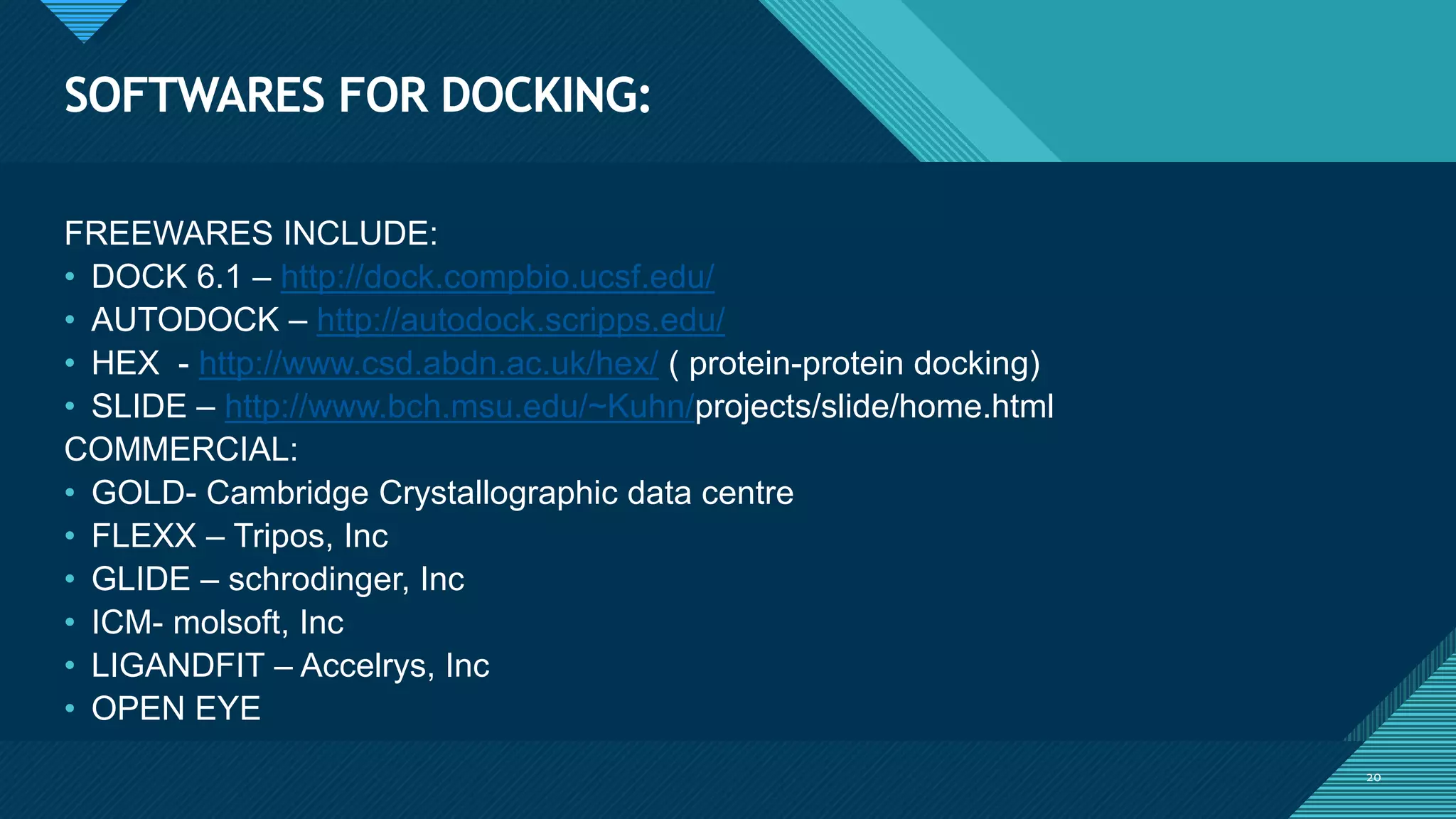 SOFTWARES FOR DOCKING:

FREEWARES INCLUDE:
• DOCK 6.1 – http://dock.compbio.ucsf.edu/
• AUTODOCK – http://autodock.scripps.edu/
• HEX - http://www.csd.abdn.ac.uk/hex/ ( protein-protein docking)
• SLIDE – http://www.bch.msu.edu/~Kuhn/projects/slide/home.html
COMMERCIAL:
• GOLD- Cambridge Crystallographic data centre
• FLEXX – Tripos, Inc
• GLIDE – schrodinger, Inc
• ICM- molsoft, Inc
• LIGANDFIT – Accelrys, Inc
• OPEN EYE

20